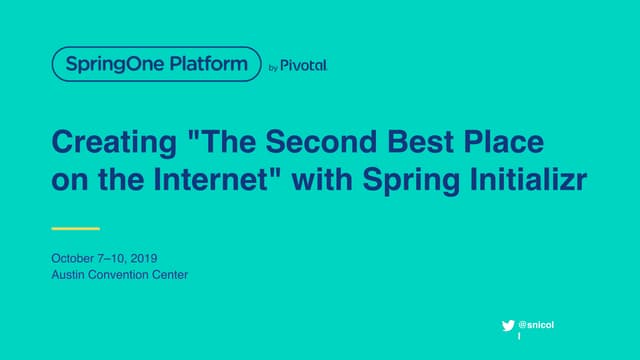 SpringOne Platform by Pivotal

Creating "The Second Best Place on the Internet" with Spring Initializr

October 7–10, 2019
Austin Convention Center

@snicol
l